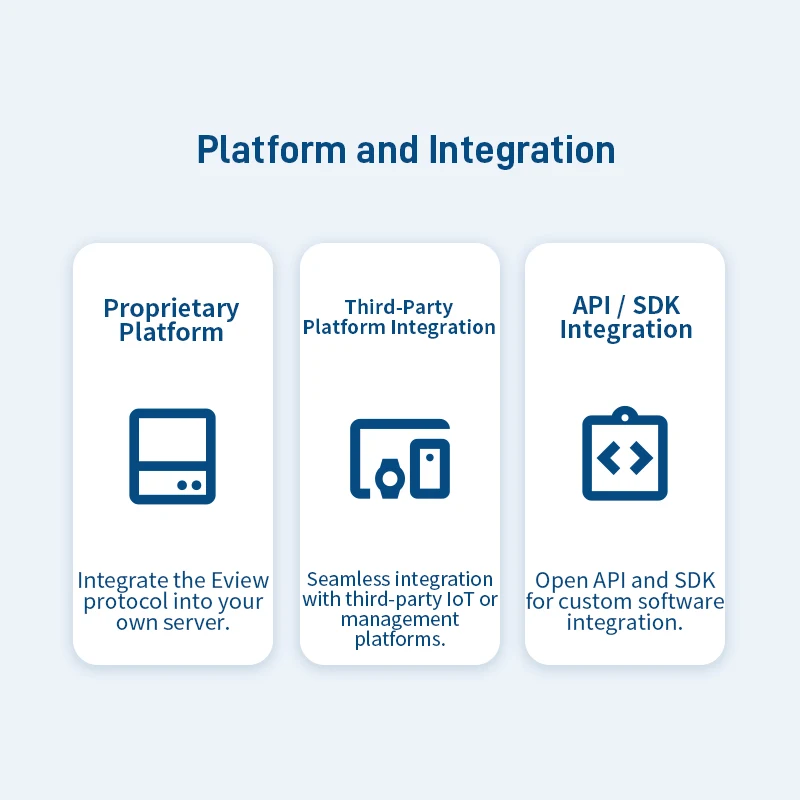 Platform and Integration

Proprietary Platform

Integrate the Eview protocol into your own server.

Third-Party Platform Integration

Seamless integration with third-party IoT or management platforms.

API / SDK Integration

Open API and SDK for custom software integration.